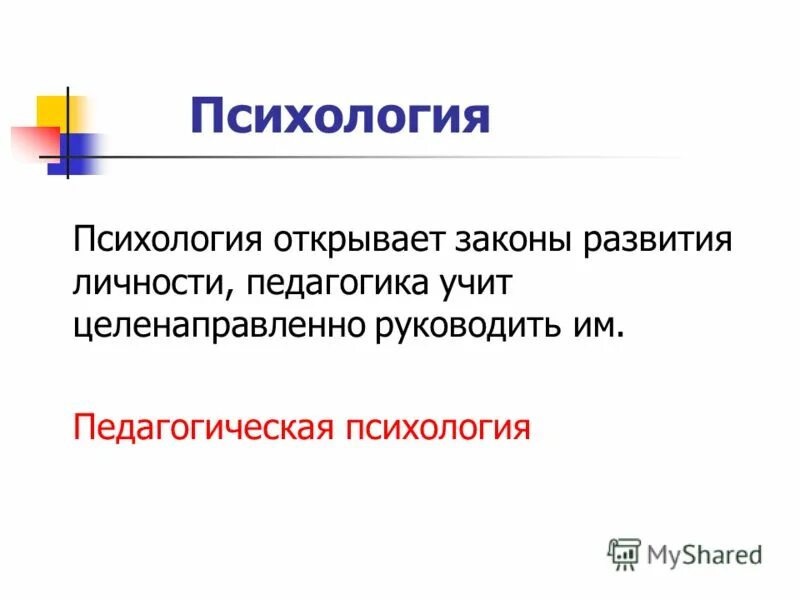 Психология

Психология открывает законы развития личности, педагогика учит целенаправленно руководить им.

Педагогическая психология

MyShared